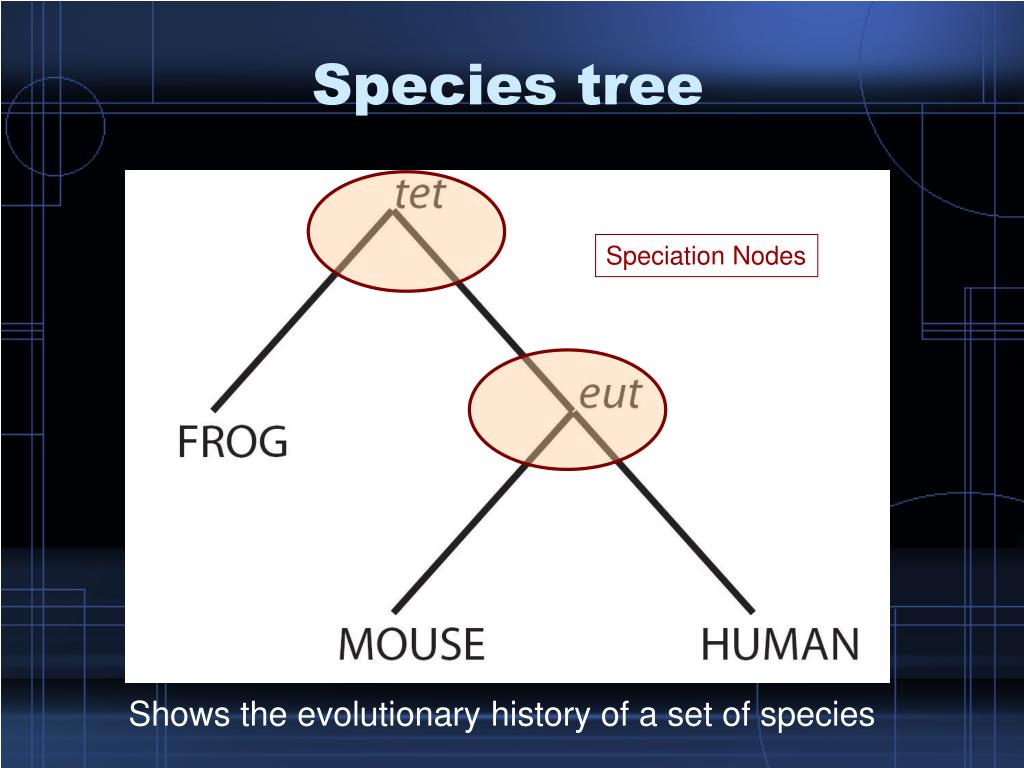 Species tree

tet

Speciation Nodes

eut

FROG

MOUSE

HUMAN

Shows the evolutionary history of a set of species